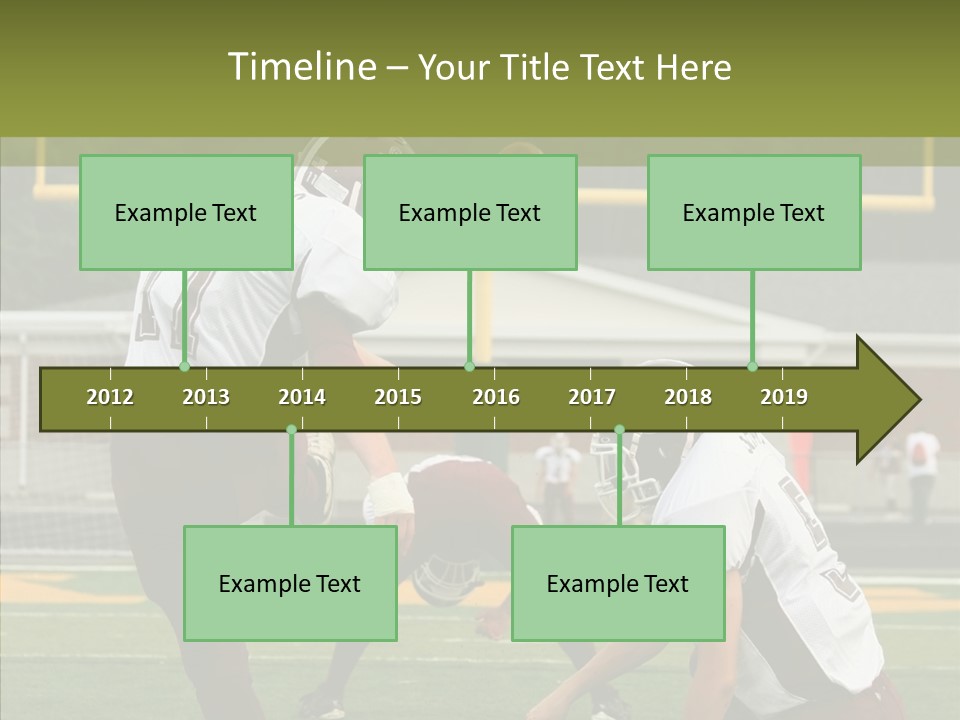 Timeline – Your Title Text Here

Example Text

Example Text

Example Text

2012 2013 2014 2015 2016 2017 2018 2019

Example Text

Example Text